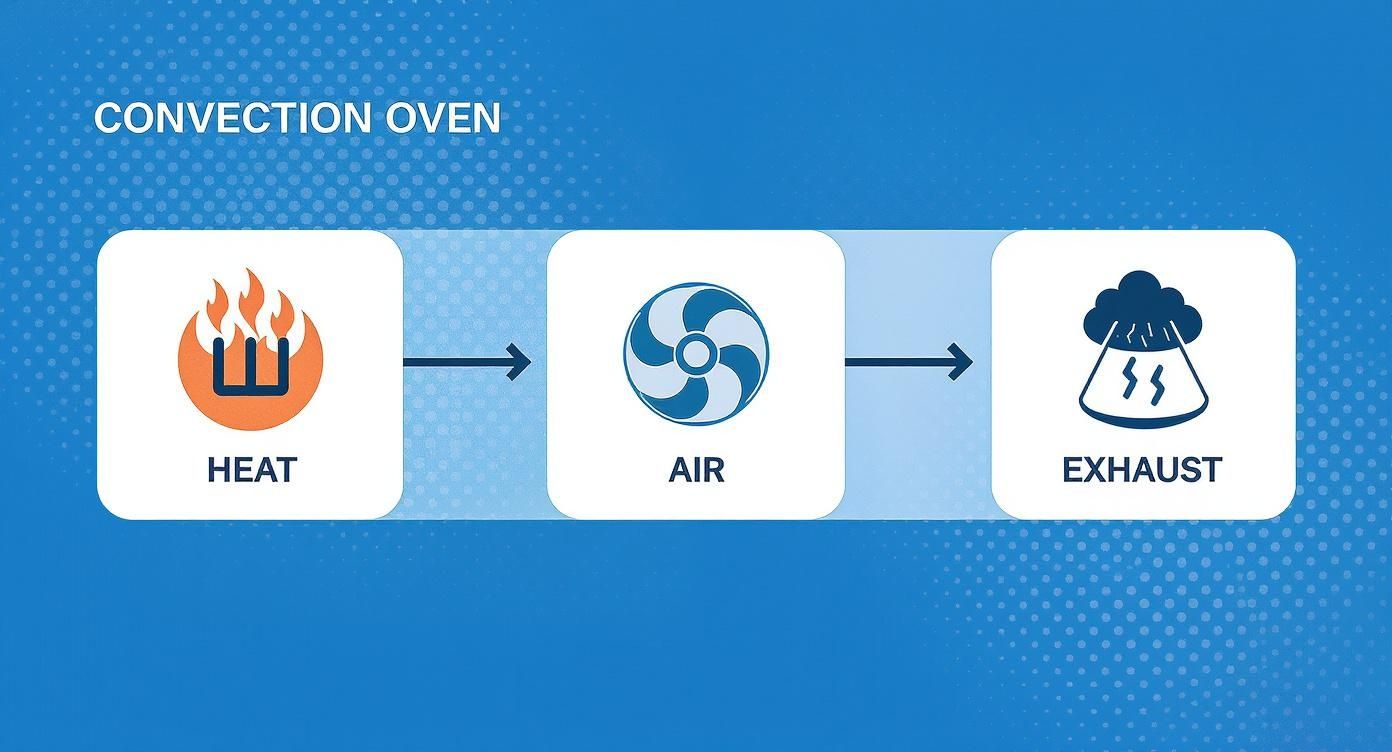 CONVECTION OVEN

HEAT

AIR

EXHAUST